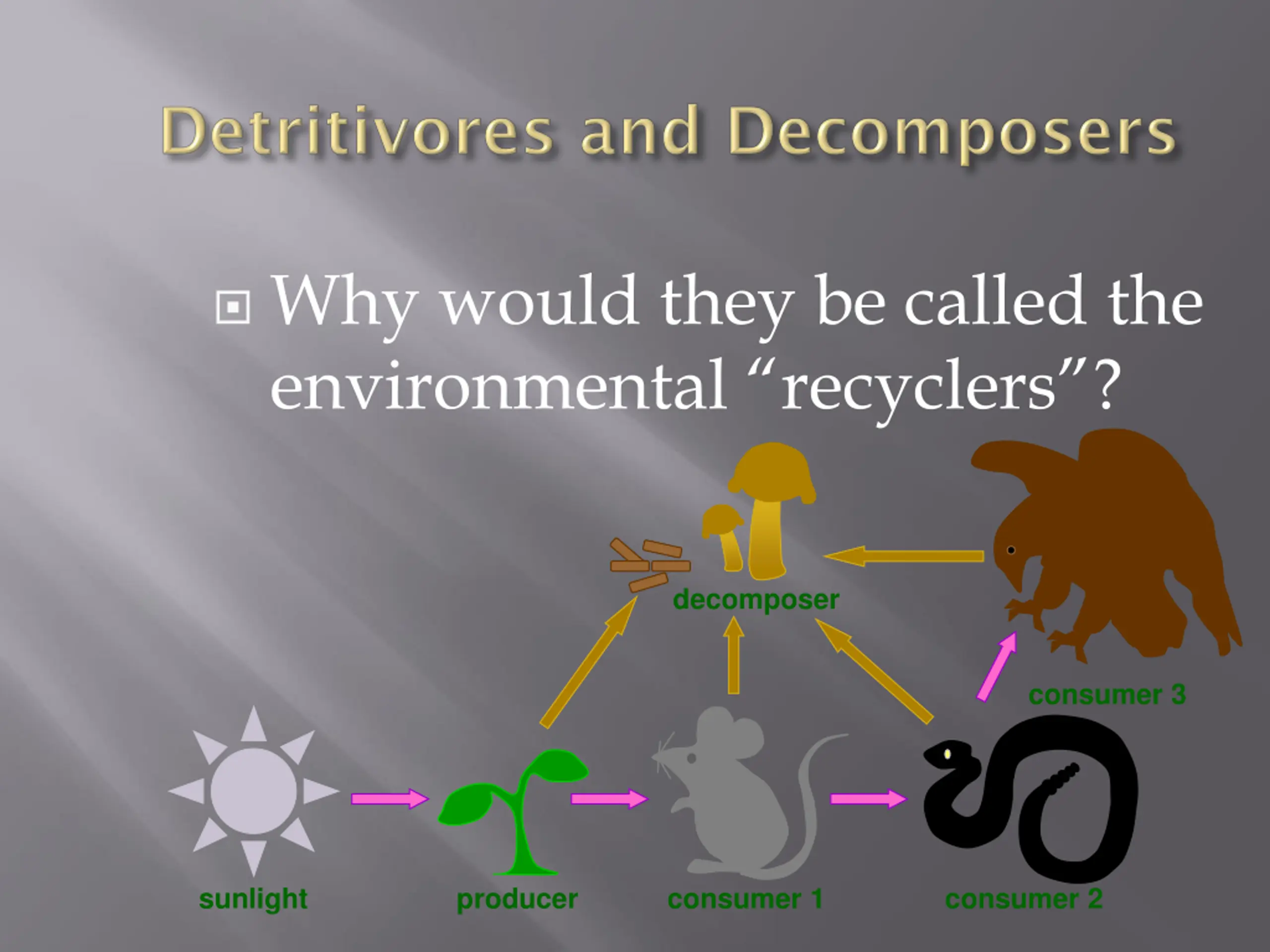 Detritivores and Decomposers

Why would they be called the environmental “recyclers”?

decomposer

consumer 3

sunlight

producer

consumer 1

consumer 2